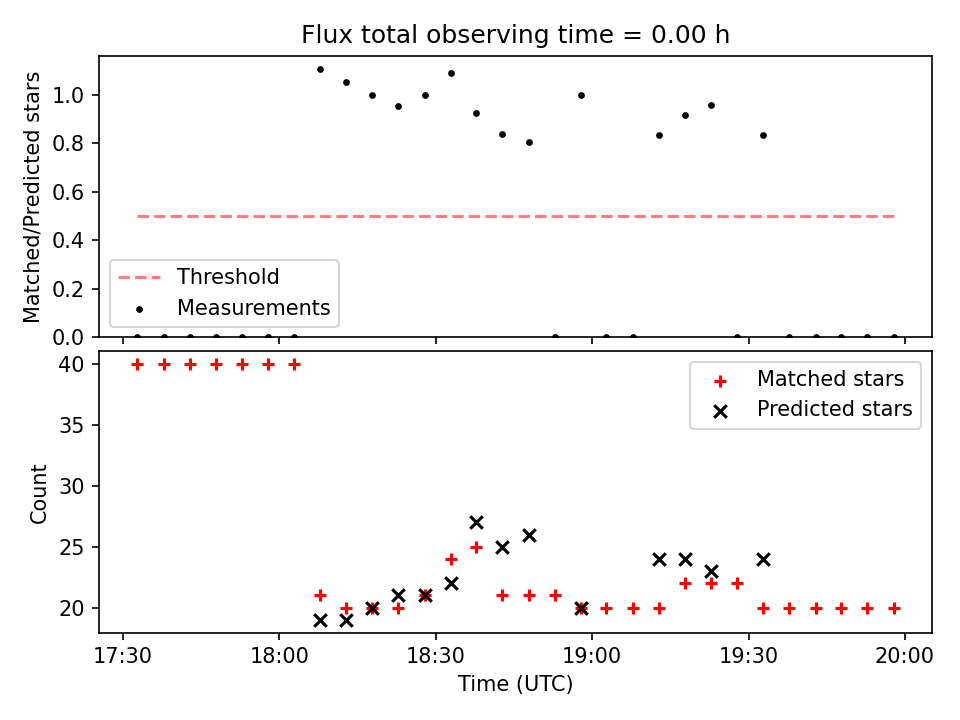 Flux total observing time = 0.00 h

Matched/Predicted stars

1.0
0.8
0.6
0.4
0.2
0.0

Threshold
Measurements

Count

40
35
30
25
20

Matched stars
Predicted stars

17:30
18:00
18:30
19:00
19:30
20:00

Time (UTC)